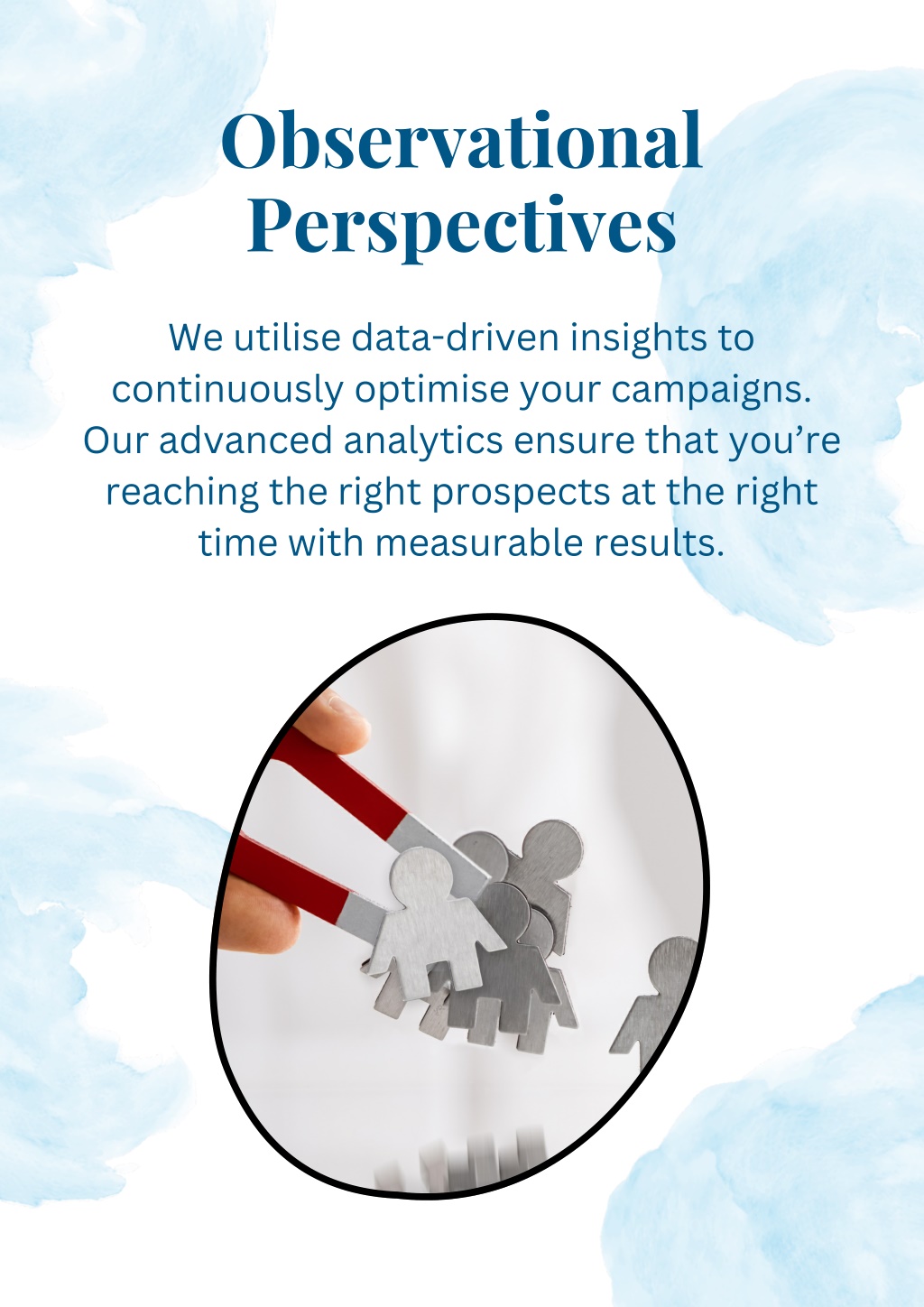 Observational Perspectives

We utilise data-driven insights to continuously optimise your campaigns. Our advanced analytics ensure that you’re reaching the right prospects at the right time with measurable results.